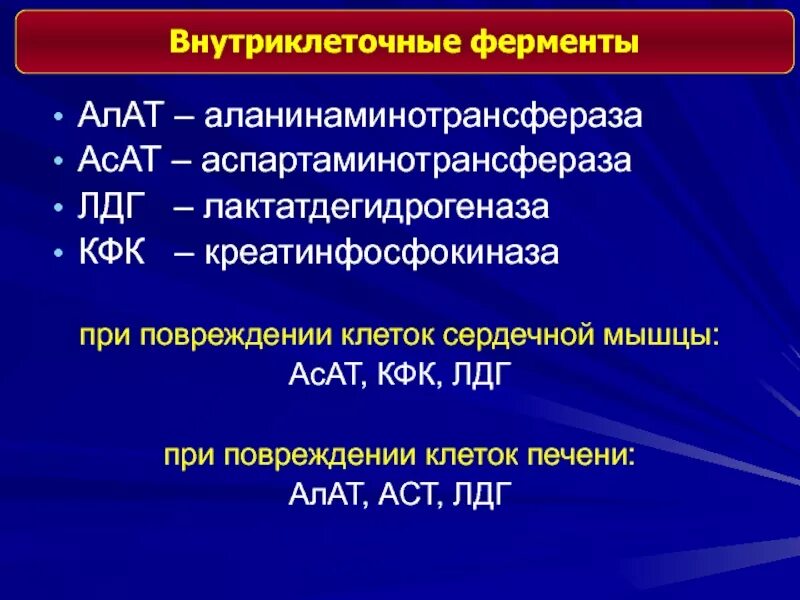 Внутриклеточные ферменты

• АлАТ – аланинаминотрансфераза
• АсАТ – аспартаминотрансфераза
• ЛДГ – лактатдегидрогеназа
• КФК – креатинфосфокиназа

при повреждении клеток сердечной мышцы:
АсАТ, КФК, ЛДГ

при повреждении клеток печени:
АлАТ, АСТ, ЛДГ